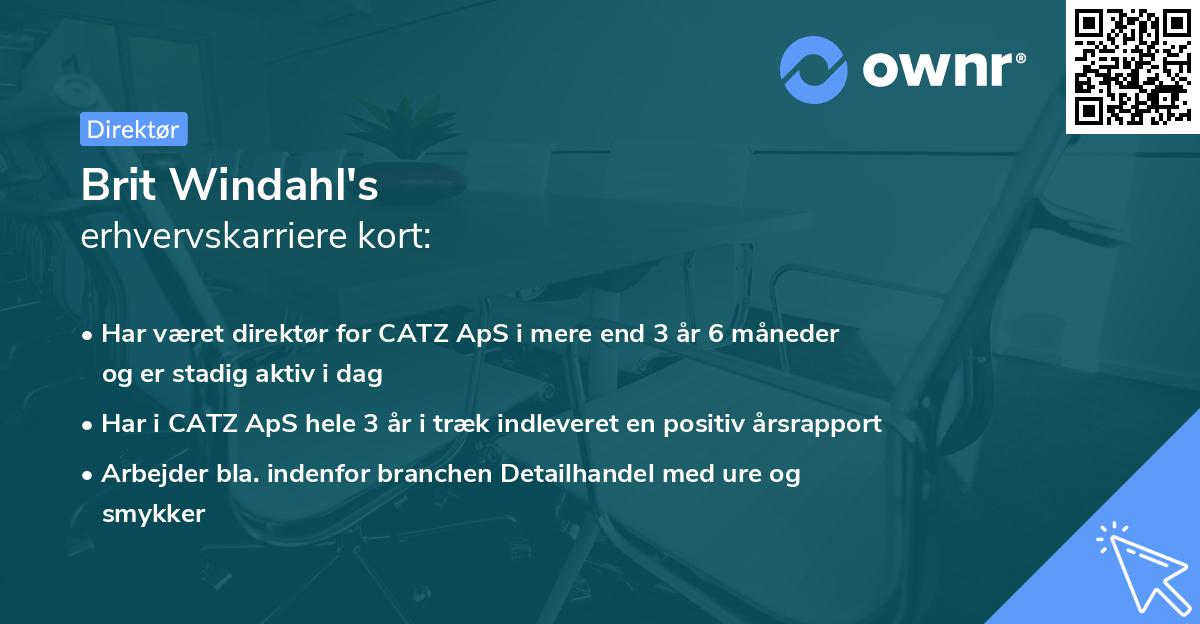 ownr®

Direktør

Brit Windahl's
erhvervskarriere kort:

• Har været direktør for CATZ ApS i mere end 3 år 6 måneder og er stadig aktiv i dag

• Har i CATZ ApS hele 3 år i træk indleveret en positiv årsrapport

• Arbejder bla. indenfor branchen Detailhandel med ure og smykker